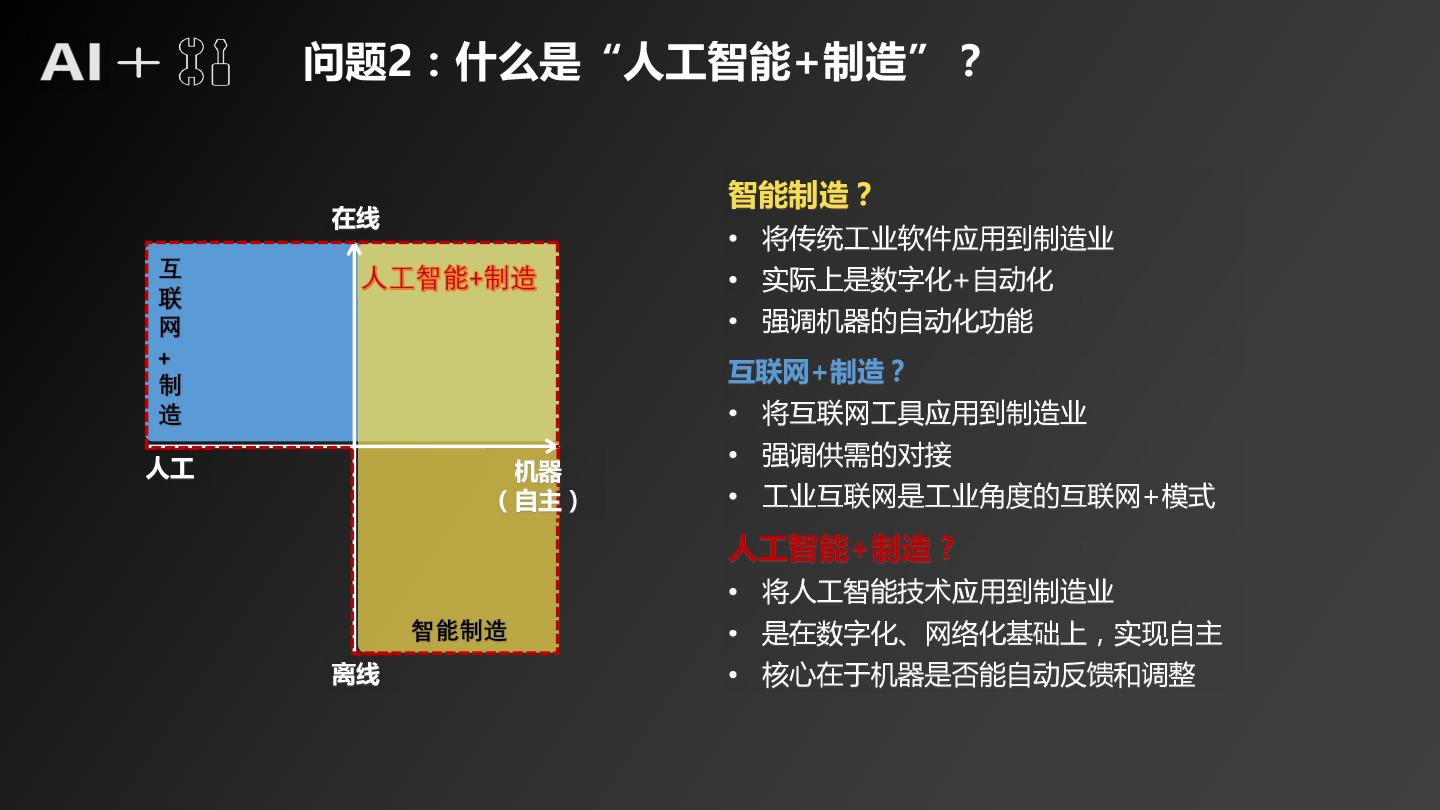 AI +

问题2：什么是“人工智能+制造”？

在线

互联网+制造

人工智能+制造

人工

机器（自主）

智能制造

离线

智能制造？
• 将传统工业软件应用到制造业
• 实际上是数字化+自动化
• 强调机器的自动化功能

互联网+制造？
• 将互联网工具应用到制造业
• 强调供需的对接
• 工业互联网是工业角度的互联网+模式

人工智能+制造？
• 将人工智能技术应用到制造业
• 是在数字化、网络化基础上，实现自主
• 核心在于机器是否能自动反馈和调整